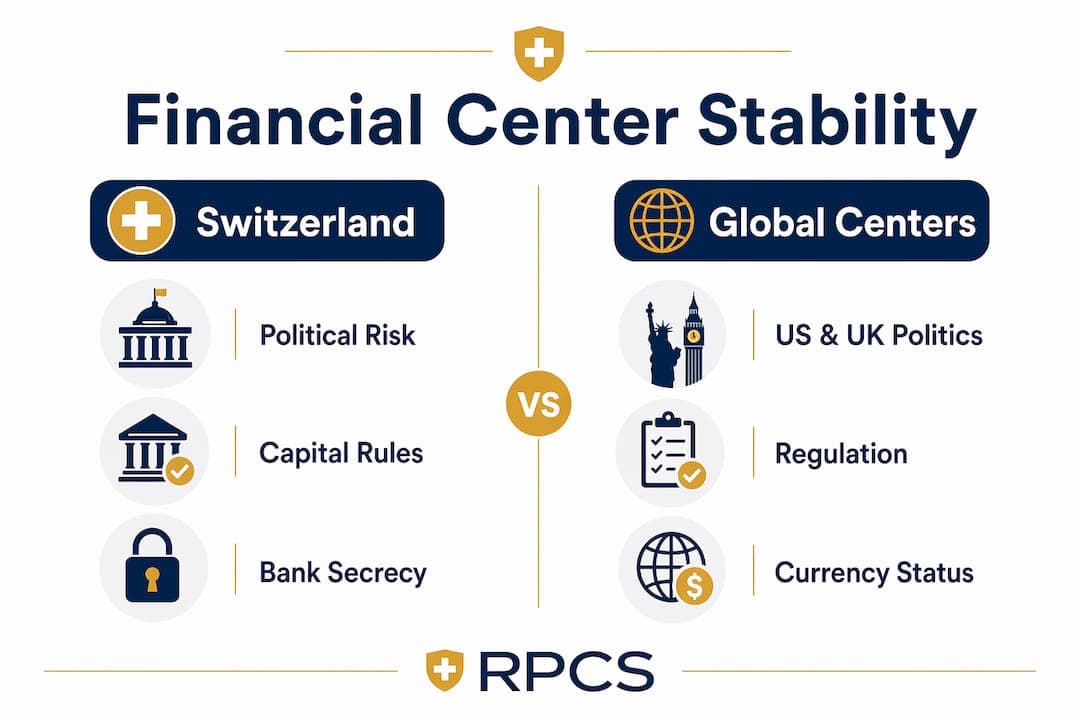 Financial Center Stability

Switzerland

Political Risk

Capital Rules

Bank Secrecy

VS

Global Centers

US & UK Politics

Regulation

Currency Status

RPCS